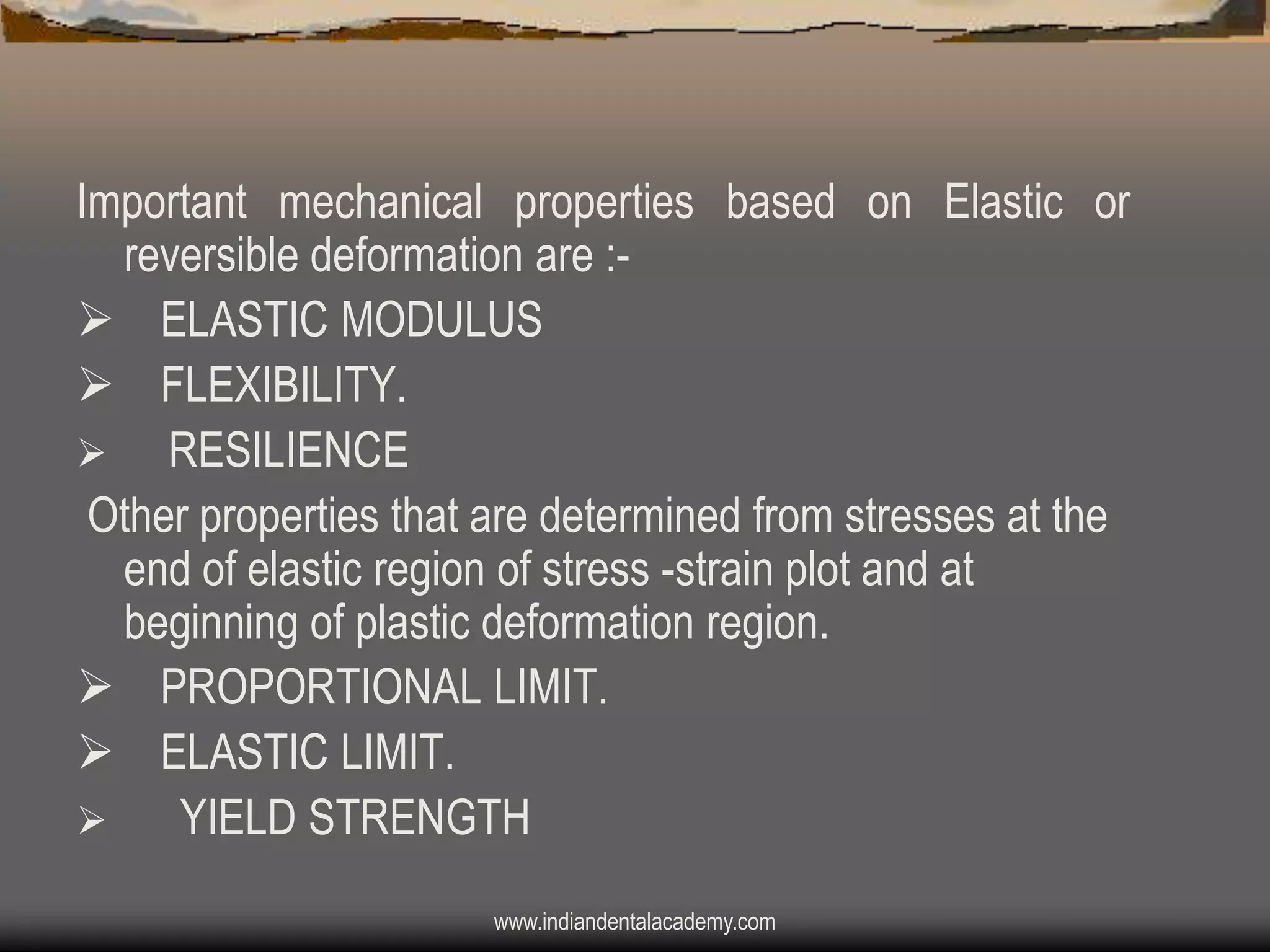 Important mechanical properties based on Elastic or reversible deformation are :-

➢ ELASTIC MODULUS

➢ FLEXIBILITY.

➢ RESILIENCE

Other properties that are determined from stresses at the end of elastic region of stress -strain plot and at beginning of plastic deformation region.

➢ PROPORTIONAL LIMIT.

➢ ELASTIC LIMIT.

➢ YIELD STRENGTH

www.indiandentalacademy.com